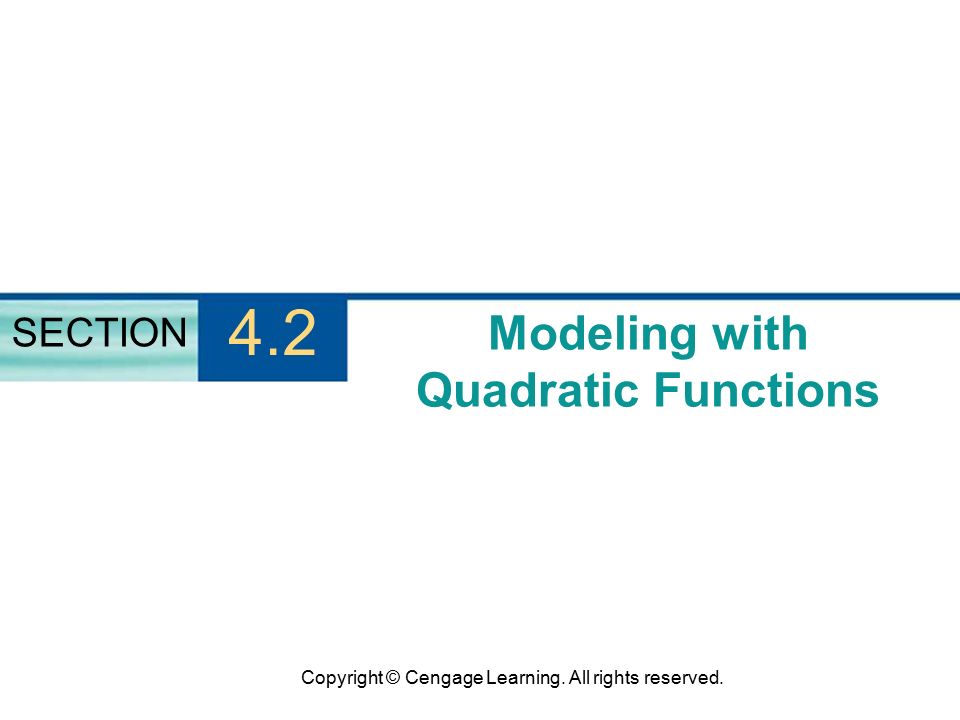 SECTION 4.2

Modeling with Quadratic Functions

Copyright © Cengage Learning. All rights reserved.